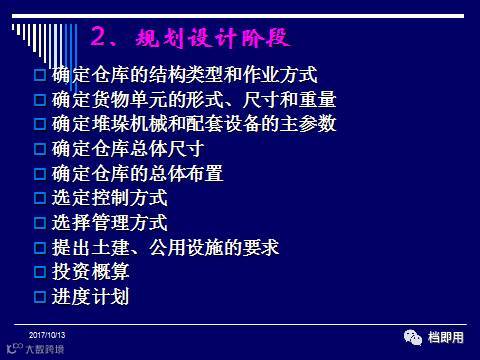 2、规划设计阶段

□ 确定仓库的结构类型和作业方式
□ 确定货物单元的形式、尺寸和重量
□ 确定堆垛机械和配套设备的主参数
□ 确定仓库总体尺寸
□ 确定仓库的总体布置
□ 选定控制方式
□ 选择管理方式
□ 提出土建、公用设施的要求
□ 投资概算
□ 进度计划

2017/10/13

大数跨境

档即用